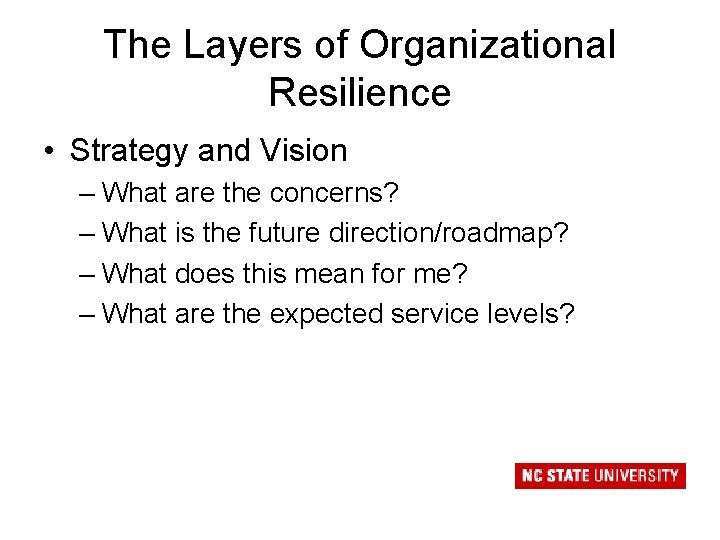 The Layers of Organizational Resilience

• Strategy and Vision
– What are the concerns?
– What is the future direction/roadmap?
– What does this mean for me?
– What are the expected service levels?

NC STATE UNIVERSITY